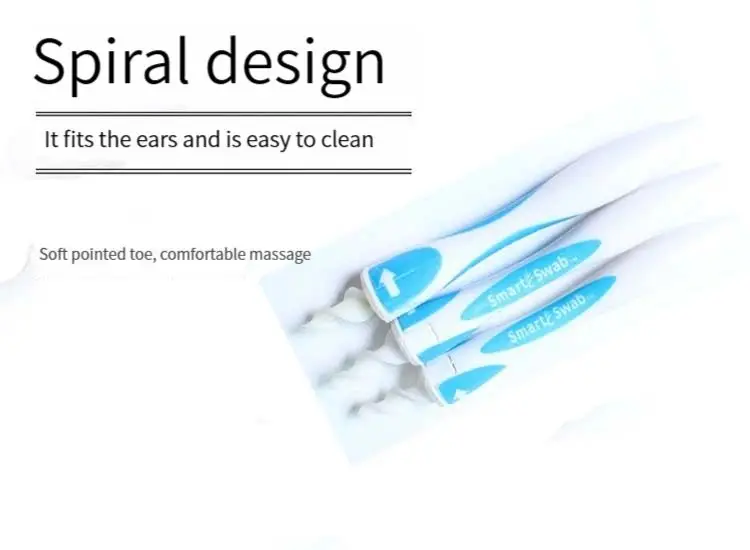 Spiral design

It fits the ears and is easy to clean

Soft pointed toe, comfortable massage

Smart Swab

Smart Swab